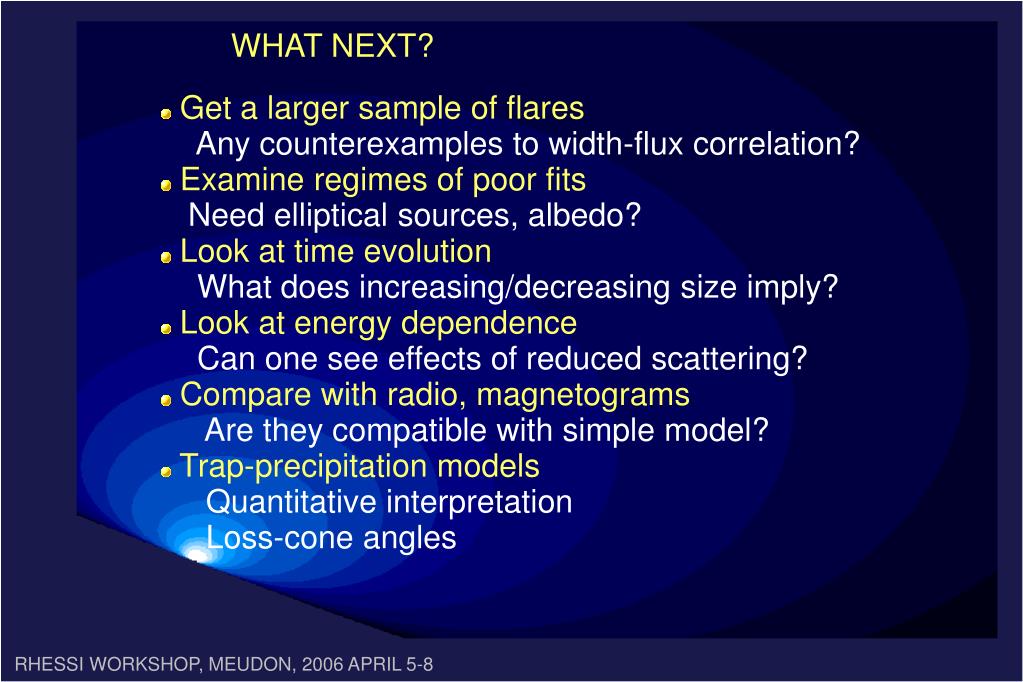 WHAT NEXT?

Get a larger sample of flares
Any counterexamples to width-flux correlation?

Examine regimes of poor fits
Need elliptical sources, albedo?

Look at time evolution
What does increasing/decreasing size imply?

Look at energy dependence
Can one see effects of reduced scattering?

Compare with radio, magnetograms
Are they compatible with simple model?

Trap-precipitation models
Quantitative interpretation
Loss-cone angles

RHESSI WORKSHOP, MEUDON, 2006 APRIL 5-8